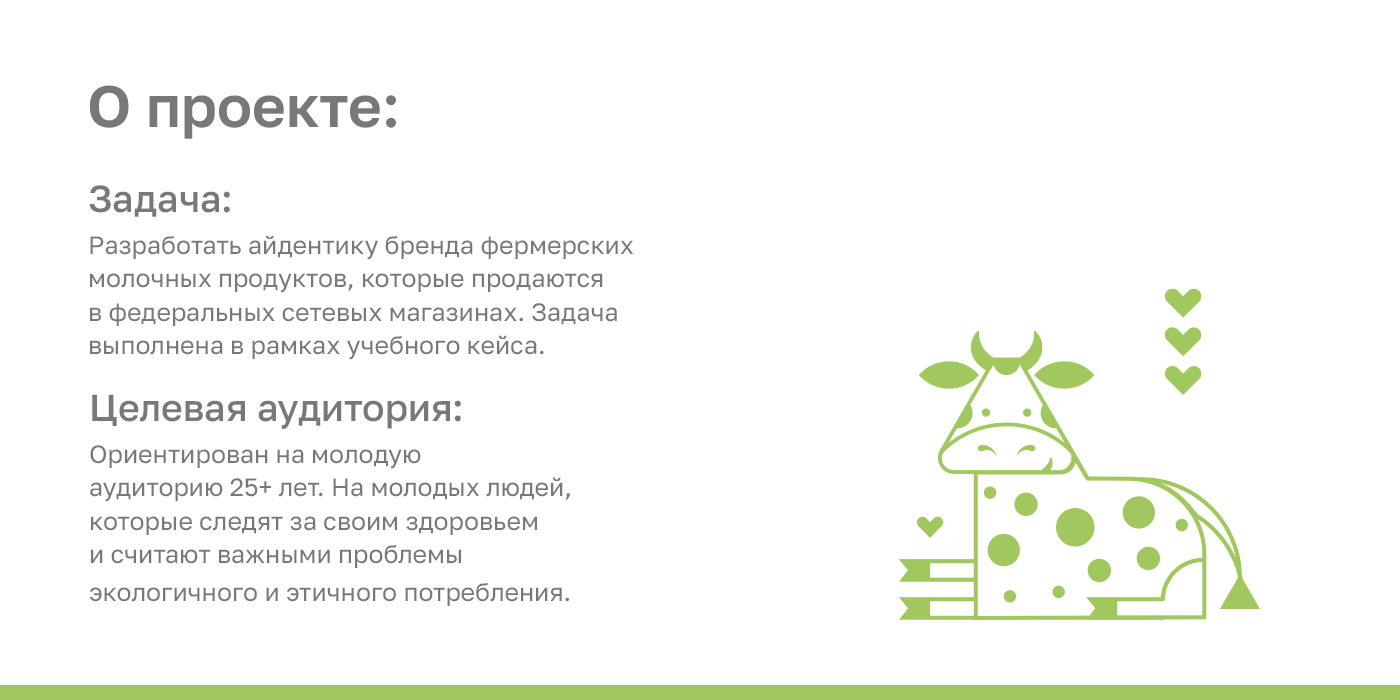 О проекте:

Задача:

Разработать айдентику бренда фермерских молочных продуктов, которые продаются в федеральных сетевых магазинах. Задача выполнена в рамках учебного кейса.

Целевая аудитория:

Ориентирован на молодую аудиторию 25+ лет. На молодых людей, которые следят за своим здоровьем и считают важными проблемы экологичного и этичного потребления.